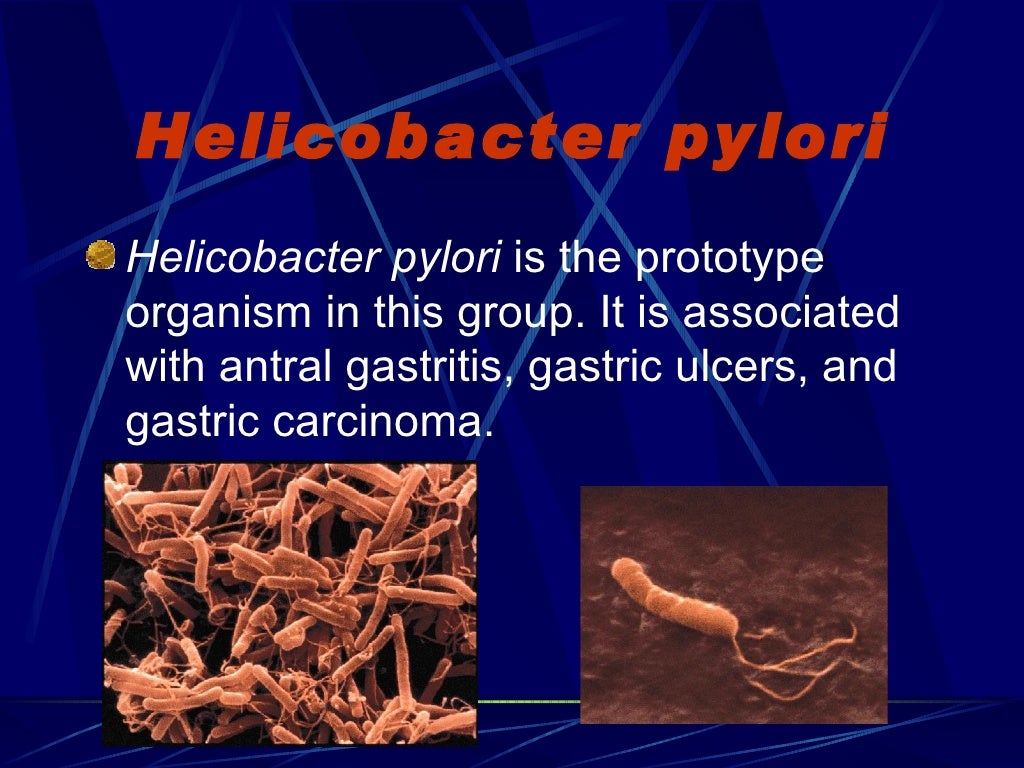 Helicobacter pylori

Helicobacter pylori is the prototype organism in this group. It is associated with antral gastritis, gastric ulcers, and gastric carcinoma.